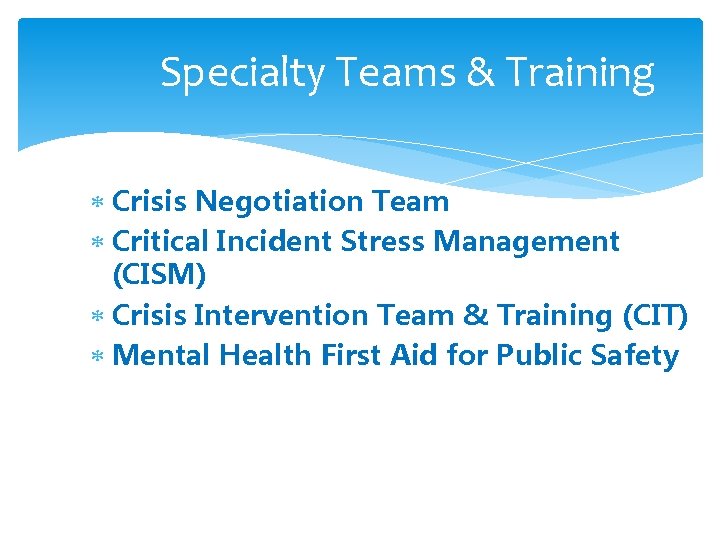 Specialty Teams & Training

* Crisis Negotiation Team
* Critical Incident Stress Management (CISM)
* Crisis Intervention Team & Training (CIT)
* Mental Health First Aid for Public Safety